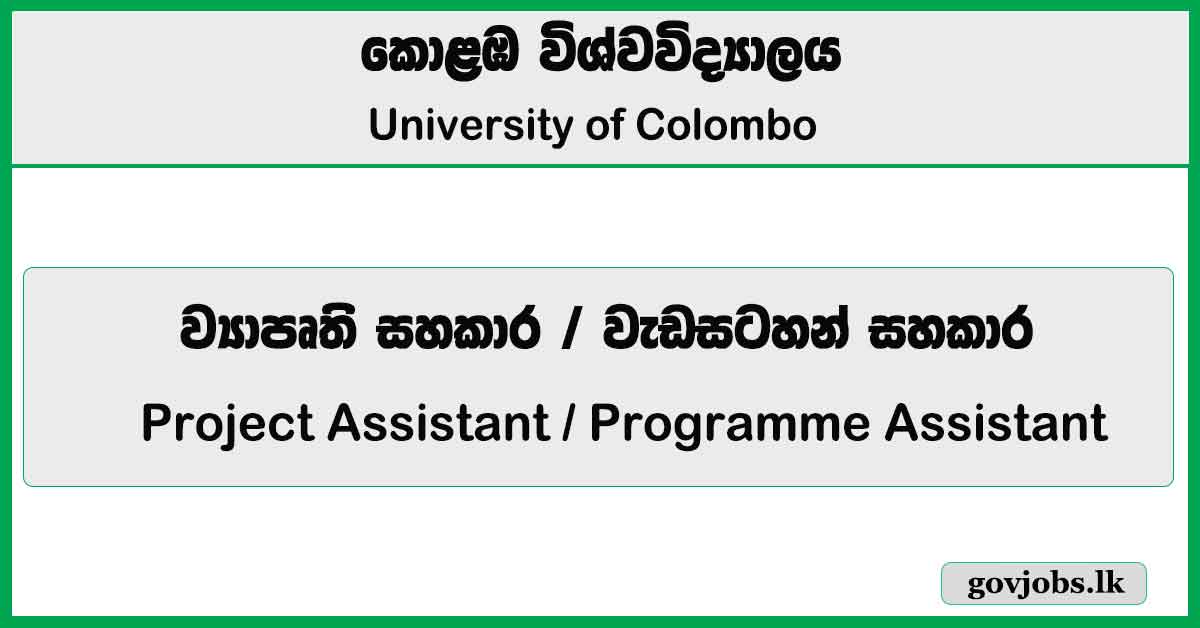 කොළඹ විශ්වවිද්‍යාලය

University of Colombo

ව්‍යාපෘති සහකාර / වැඩසටහන් සහකාර

Project Assistant / Programme Assistant

govjobs.lk